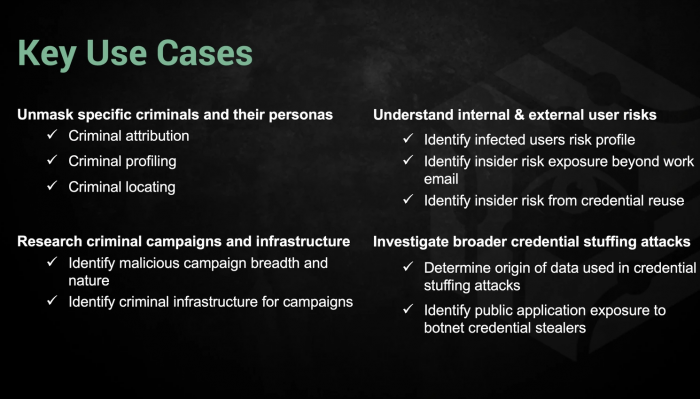 Key Use Cases

Unmask specific criminals and their personas
✓ Criminal attribution
✓ Criminal profiling
✓ Criminal locating

Research criminal campaigns and infrastructure
✓ Identify malicious campaign breadth and nature
✓ Identify criminal infrastructure for campaigns

Understand internal & external user risks
✓ Identify infected users risk profile
✓ Identify insider risk exposure beyond work email
✓ Identify insider risk from credential reuse

Investigate broader credential stuffing attacks
✓ Determine origin of data used in credential stuffing attacks
✓ Identify public application exposure to botnet credential stealers